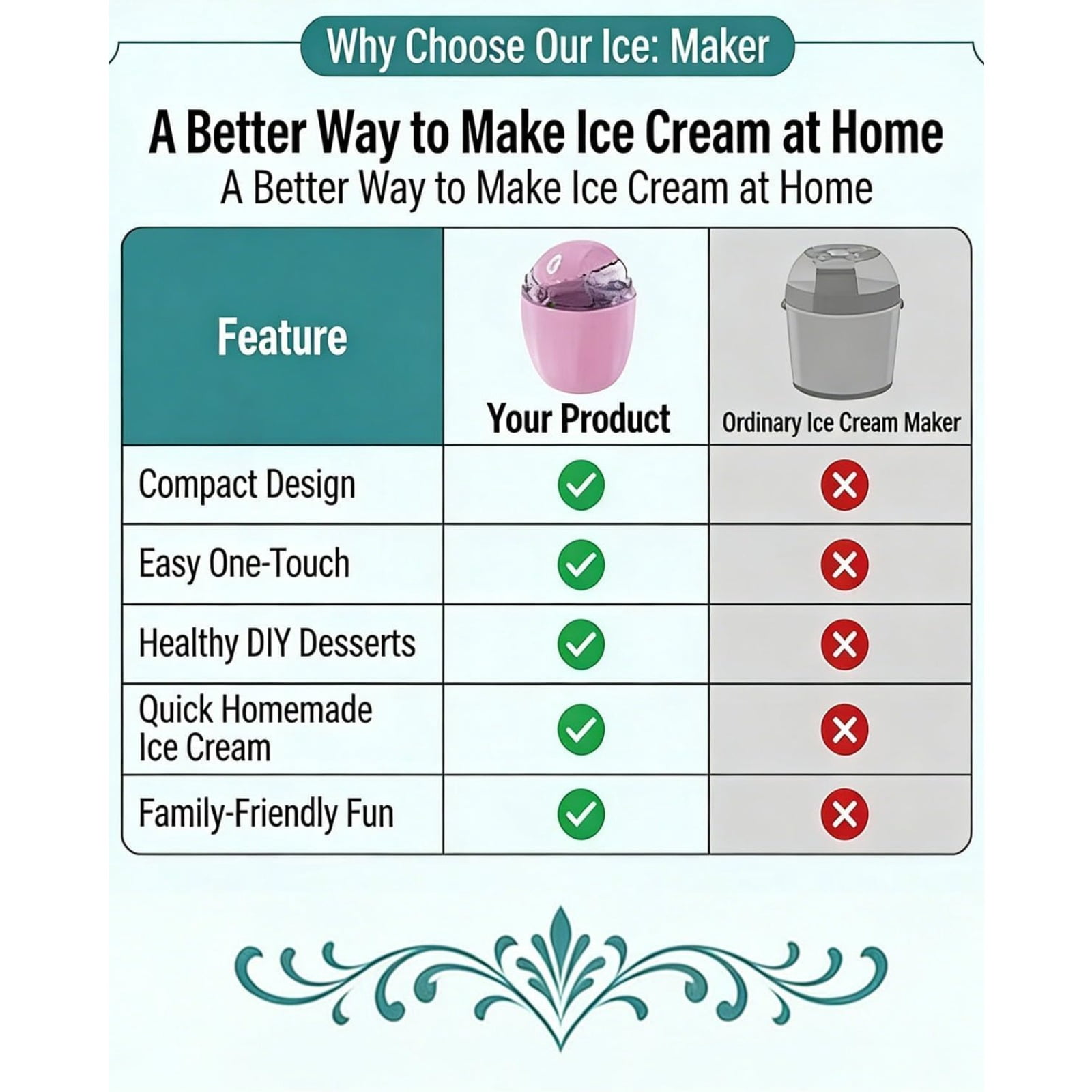 Why Choose Our Ice: Maker

A Better Way to Make Ice Cream at Home
A Better Way to Make Ice Cream at Home

| Feature | Your Product | Ordinary Ice Cream Maker |
|---|---|---|
| Compact Design | ✓ | ✗ |
| Easy One-Touch | ✓ | ✗ |
| Healthy DIY Desserts | ✓ | ✗ |
| Quick Homemade Ice Cream | ✓ | ✗ |
| Family-Friendly Fun | ✓ | ✗ |